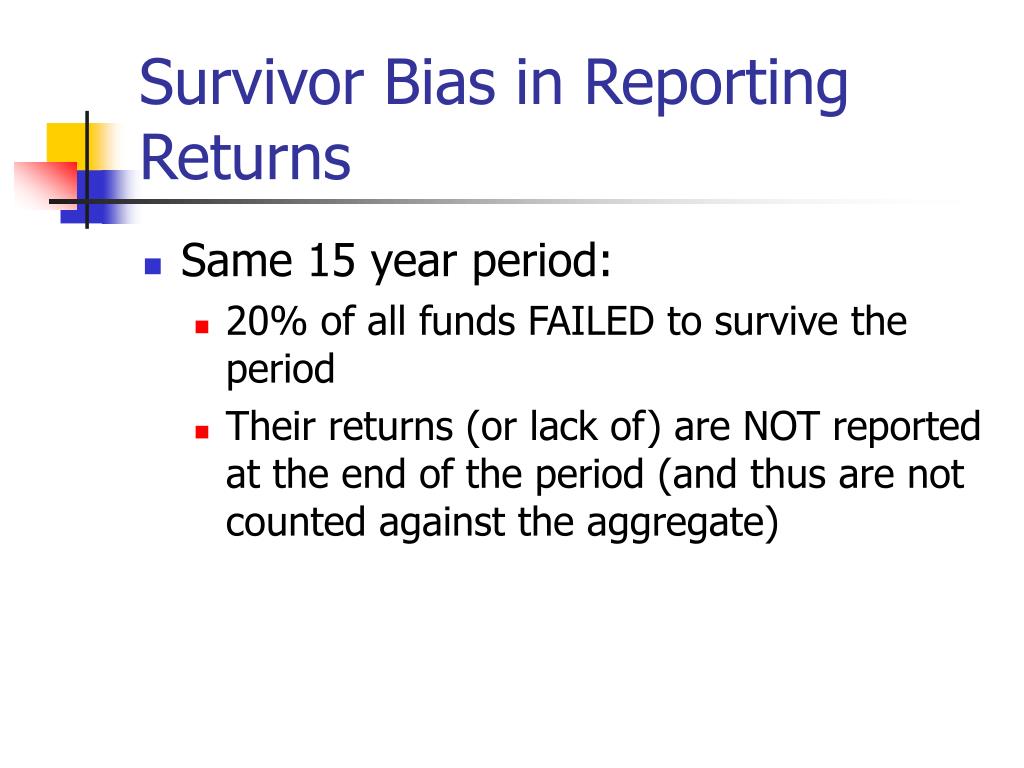 Survivor Bias in Reporting Returns

Same 15 year period:

20% of all funds FAILED to survive the period

Their returns (or lack of) are NOT reported at the end of the period (and thus are not counted against the aggregate)